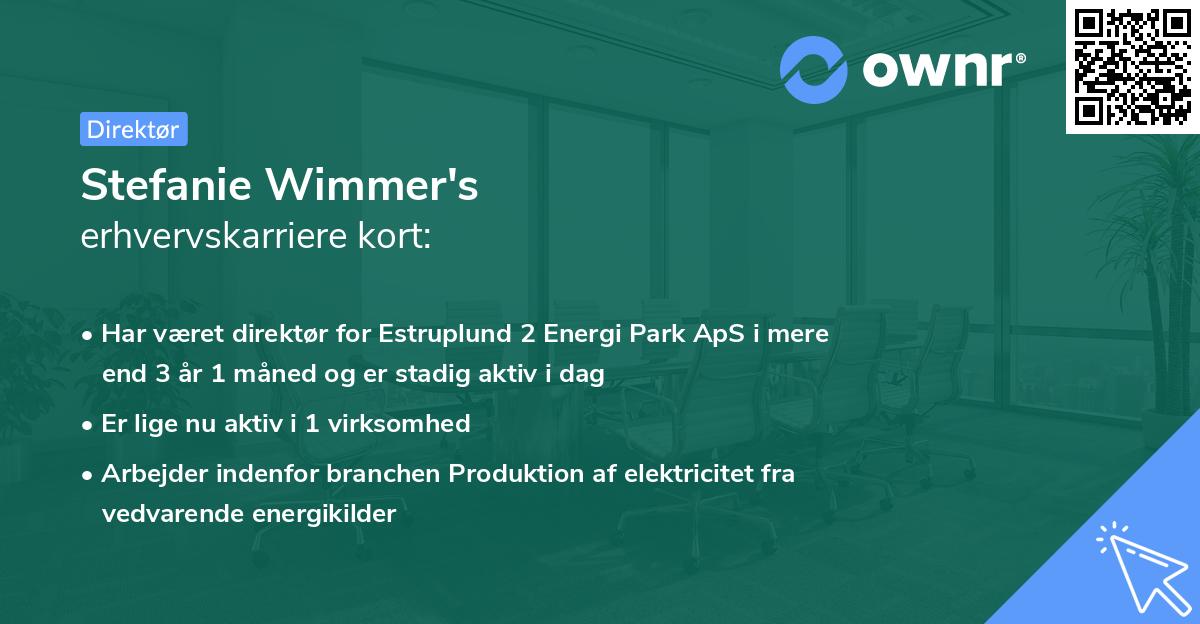 ownr®

Direktør

Stefanie Wimmer's
erhvervskarriere kort:

• Har været direktør for Estruplund 2 Energi Park ApS i mere end 3 år 1 måned og er stadig aktiv i dag
• Er lige nu aktiv i 1 virksomhed
• Arbejder indenfor branchen Produktion af elektricitet fra vedvarende energikilder